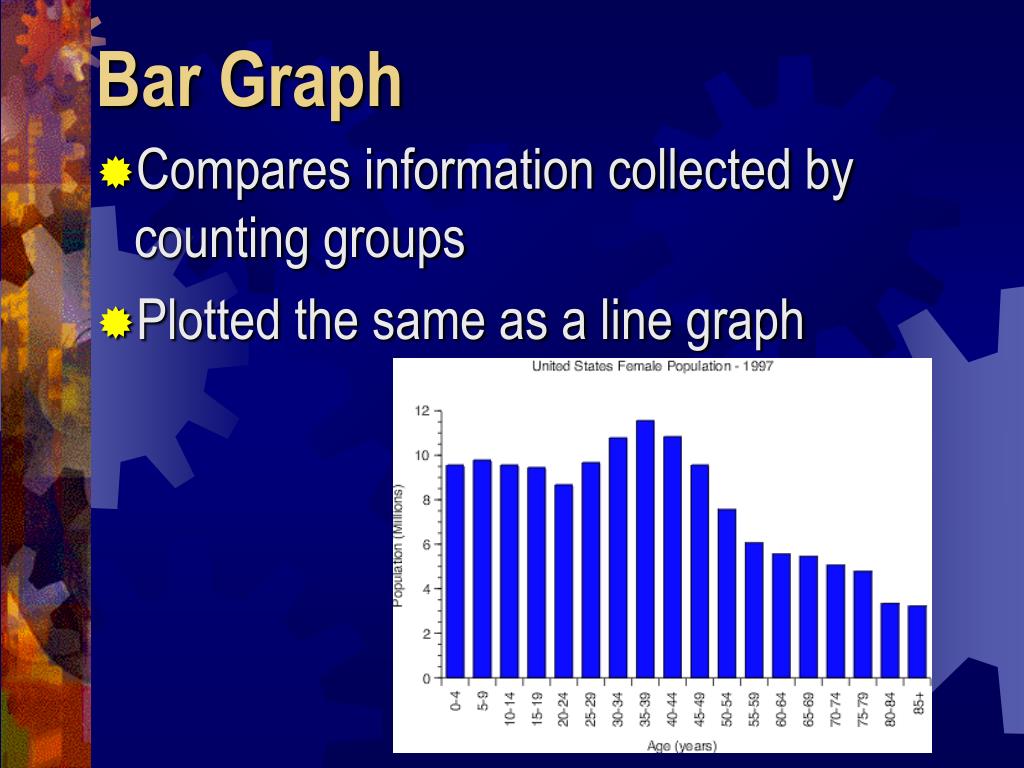 Bar Graph

Compares information collected by counting groups

Plotted the same as a line graph

United States Female Population - 1997

Population (Millions)

12
10
8
6
4
2
0

0-4
5-9
10-14
15-19
20-24
25-29
30-34
35-39
40-44
45-49
50-54
55-59
60-64
65-69
70-74
75-79
80-84
85+

Age (years)